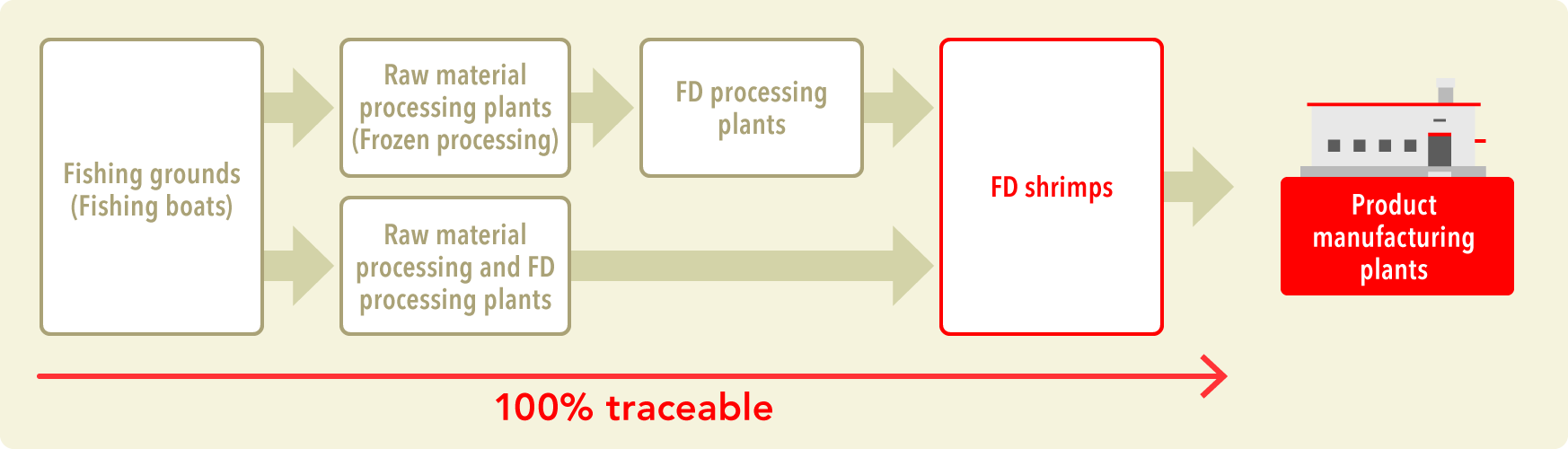 Fishing grounds (Fishing boats)

Raw material processing plants (Frozen processing)

FD processing plants

Raw material processing and FD processing plants

FD shrimps

Product manufacturing plants

100% traceable